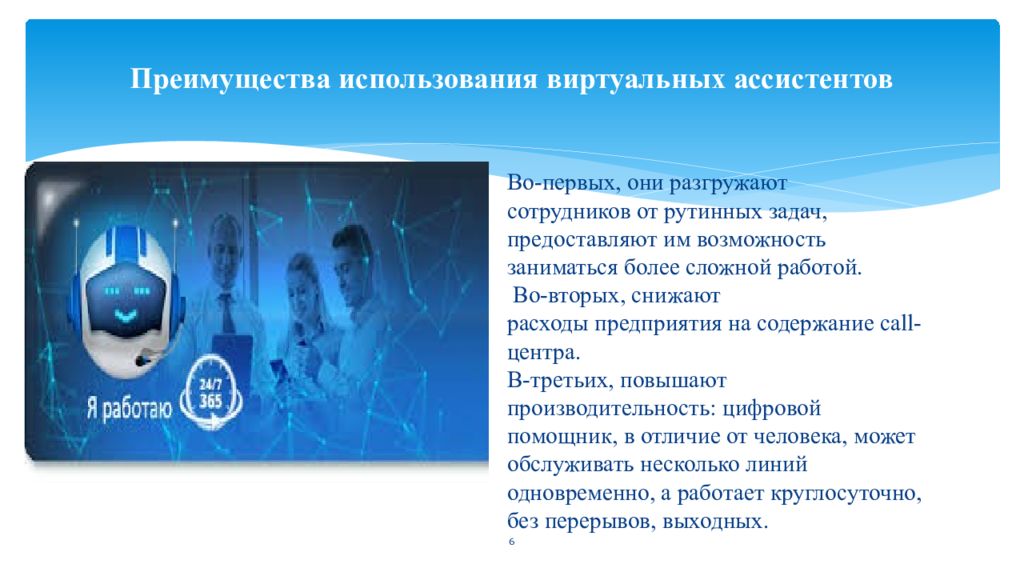 Преимущества использования виртуальных ассистентов

Я работаю

24/7
365

Во-первых, они разгружают сотрудников от рутинных задач, предоставляют им возможность заниматься более сложной работой.
Во-вторых, снижают расходы предприятия на содержание call-центра.
В-третьих, повышают производительность: цифровой помощник, в отличие от человека, может обслуживать несколько линий одновременно, а работает круглосуточно, без перерывов, выходных.

6